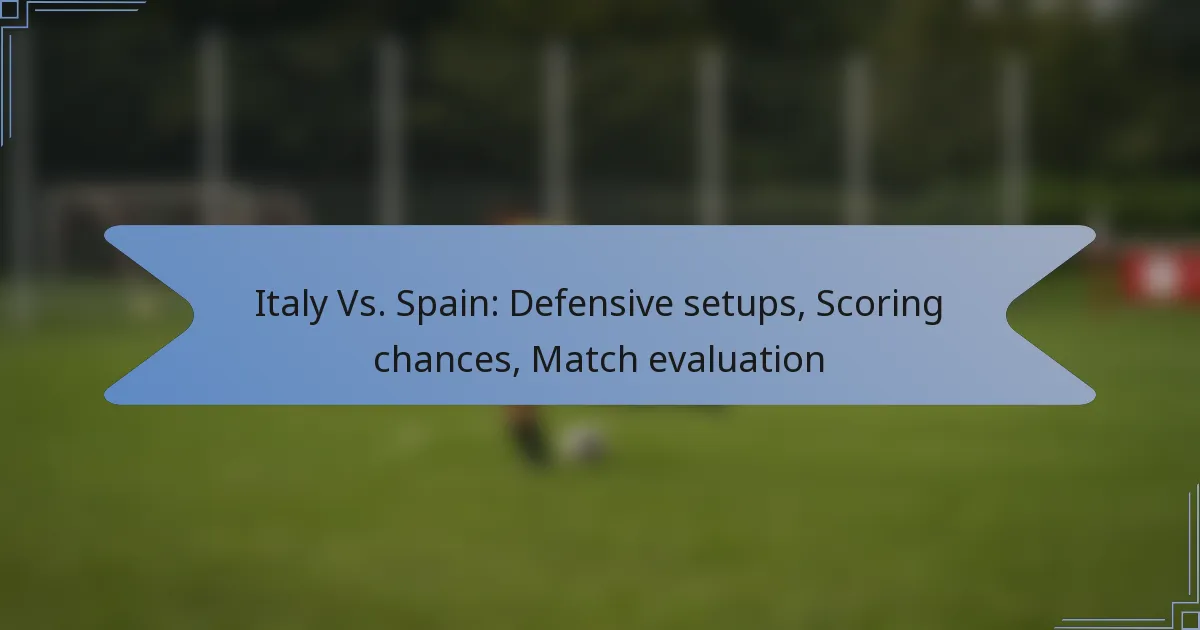 Italy Vs. Spain: Defensive setups, Scoring chances, Match evaluation